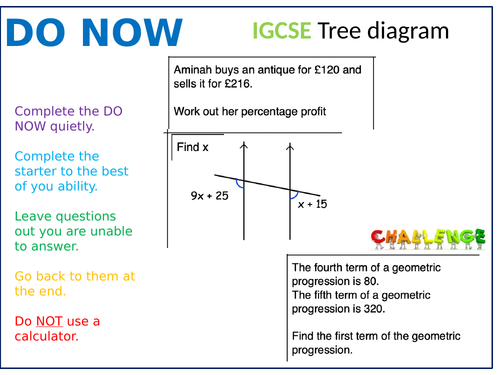 DO NOW

IGCSE Tree diagram

Complete the DO NOW quietly.

Complete the starter to the best of you ability.

Leave questions out you are unable to answer.

Go back to them at the end.

Do NOT use a calculator.

Aminah buys an antique for £120 and sells it for £216.

Work out her percentage profit

Find x

9x + 25

x + 15

CHALLENGE

The fourth term of a geometric progression is 80.
The fifth term of a geometric progression is 320.

Find the first term of the geometric progression.